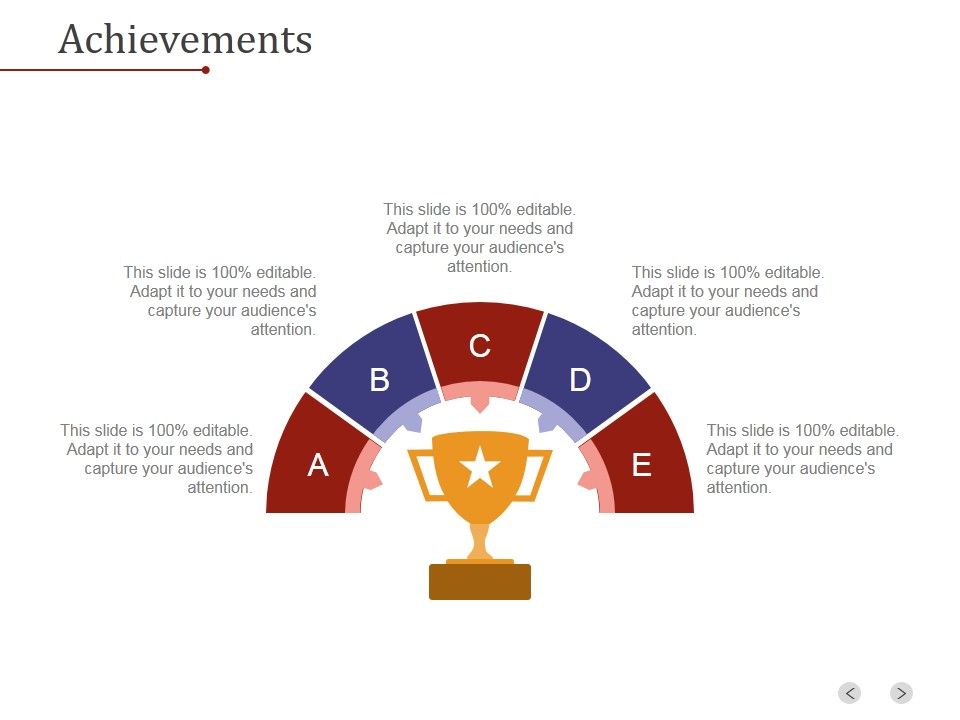 Achievements

This slide is 100% editable. Adapt it to your needs and capture your audience's attention.

This slide is 100% editable. Adapt it to your needs and capture your audience's attention.

This slide is 100% editable. Adapt it to your needs and capture your audience's attention.

This slide is 100% editable. Adapt it to your needs and capture your audience's attention.

This slide is 100% editable. Adapt it to your needs and capture your audience's attention.

A

B

C

D

E